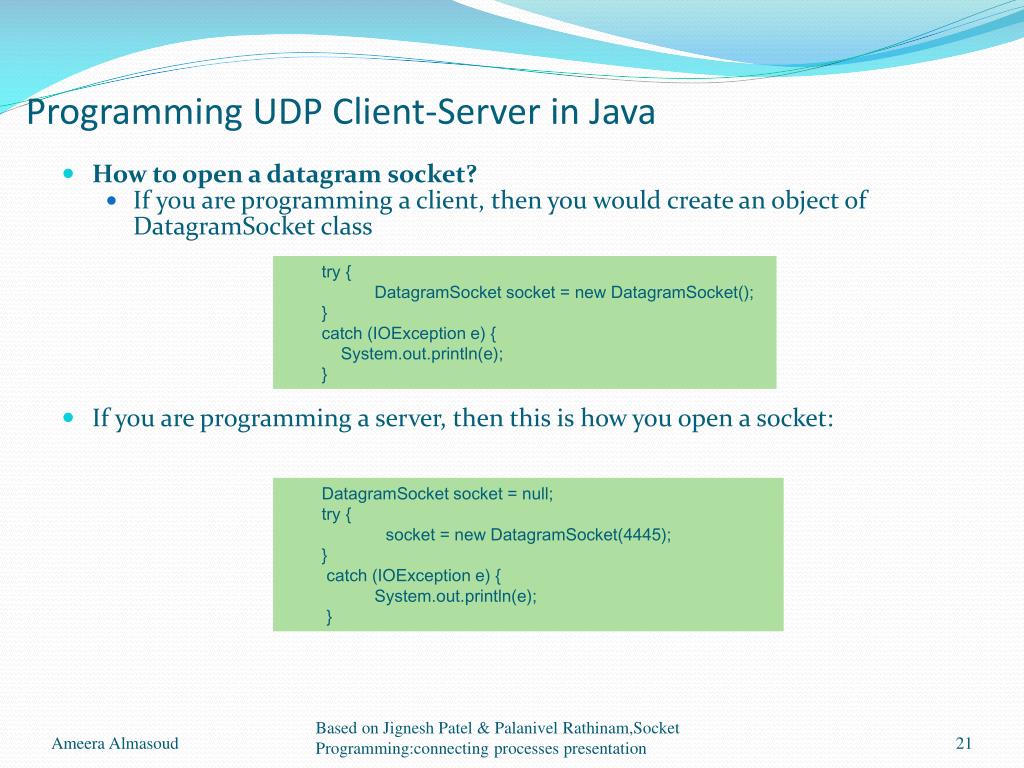 Programming UDP Client-Server in Java

How to open a datagram socket?

If you are programming a client, then you would create an object of DatagramSocket class

try {
DatagramSocket socket = new DatagramSocket();
}
catch (IOException e) {
System.out.println(e);
}

If you are programming a server, then this is how you open a socket:

DatagramSocket socket = null;
try {
socket = new DatagramSocket(4445);
}
catch (IOException e) {
System.out.println(e);
}

Ameera Almasoud

Based on Jignesh Patel & Palanivel Rathinam,Socket Programming:connecting processes presentation

21